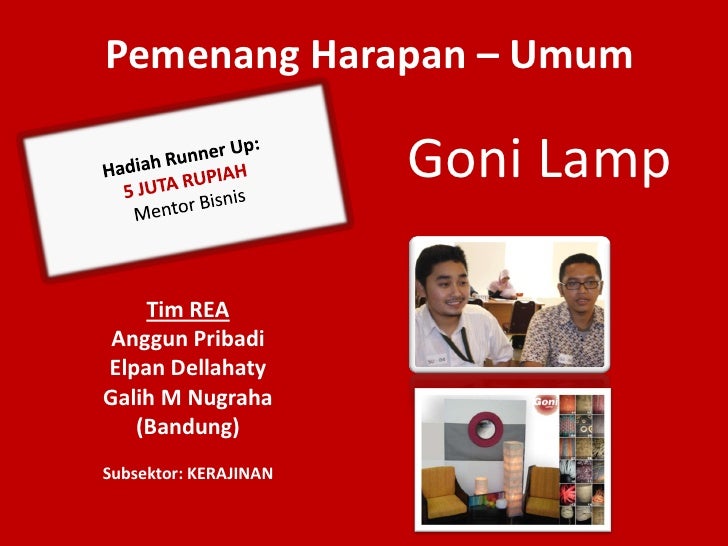 Pemenang Harapan – Umum

Hadiah Runner Up:
5 JUTA RUPIAH
Mentor Bisnis

Goni Lamp

Tim REA
Anggun Pribadi
Elpan Dellahaty
Galih M Nugraha
(Bandung)

Subsektor: KERAJINAN

Goni